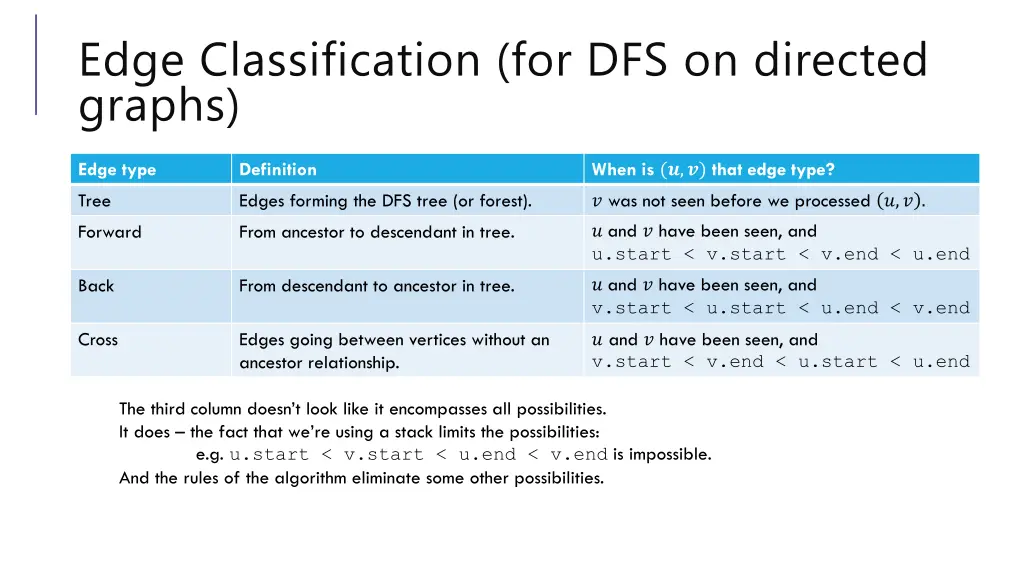 Edge Classification (for DFS on directed graphs)

| Edge type | Definition | When is $(u, v)$ that edge type? |
|---|---|---|
| Tree | Edges forming the DFS tree (or forest). | $v$ was not seen before we processed $(u, v)$. |
| Forward | From ancestor to descendant in tree. | $u$ and $v$ have been seen, and u.start < v.start < v.end < u.end |
| Back | From descendant to ancestor in tree. | $u$ and $v$ have been seen, and v.start < u.start < u.end < v.end |
| Cross | Edges going between vertices without an ancestor relationship. | $u$ and $v$ have been seen, and v.start < v.end < u.start < u.end |

The third column doesn't look like it encompasses all possibilities.
It does – the fact that we're using a stack limits the possibilities:
e.g. u.start < v.start < u.end < v.end is impossible.
And the rules of the algorithm eliminate some other possibilities.